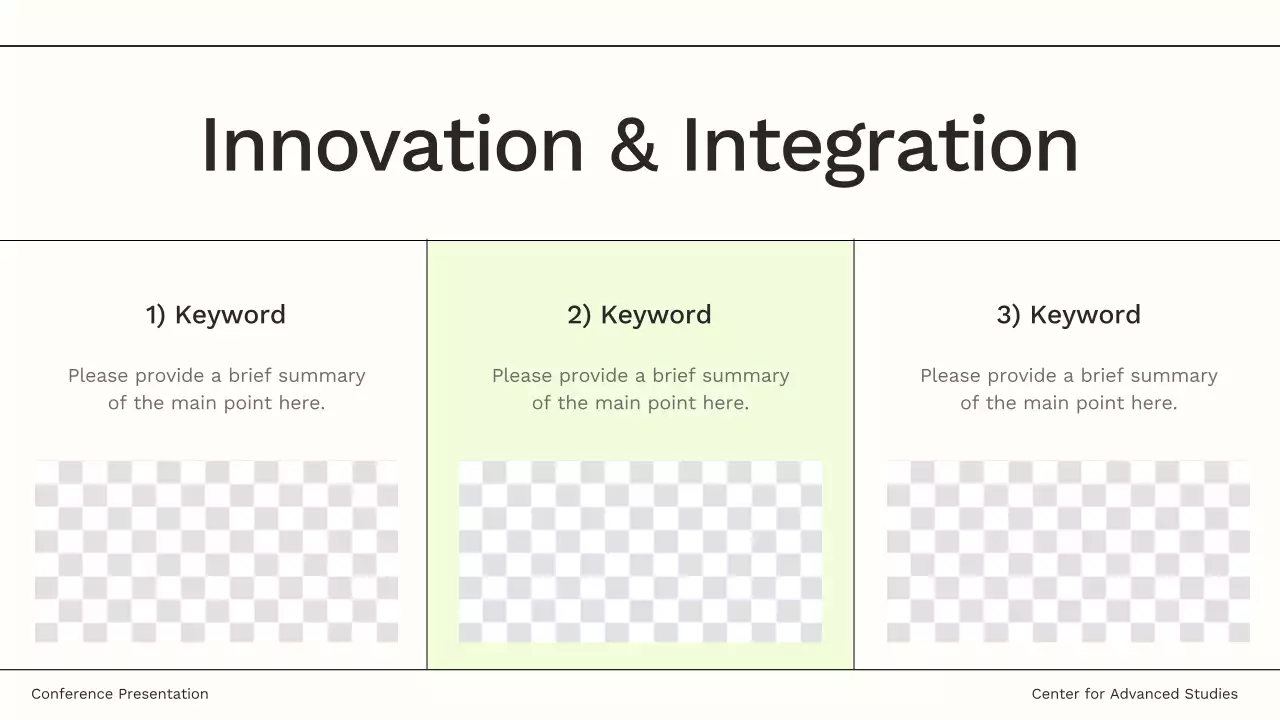 Innovation & Integration

1) Keyword

Please provide a brief summary of the main point here.

2) Keyword

Please provide a brief summary of the main point here.

3) Keyword

Please provide a brief summary of the main point here.

Conference Presentation

Center for Advanced Studies